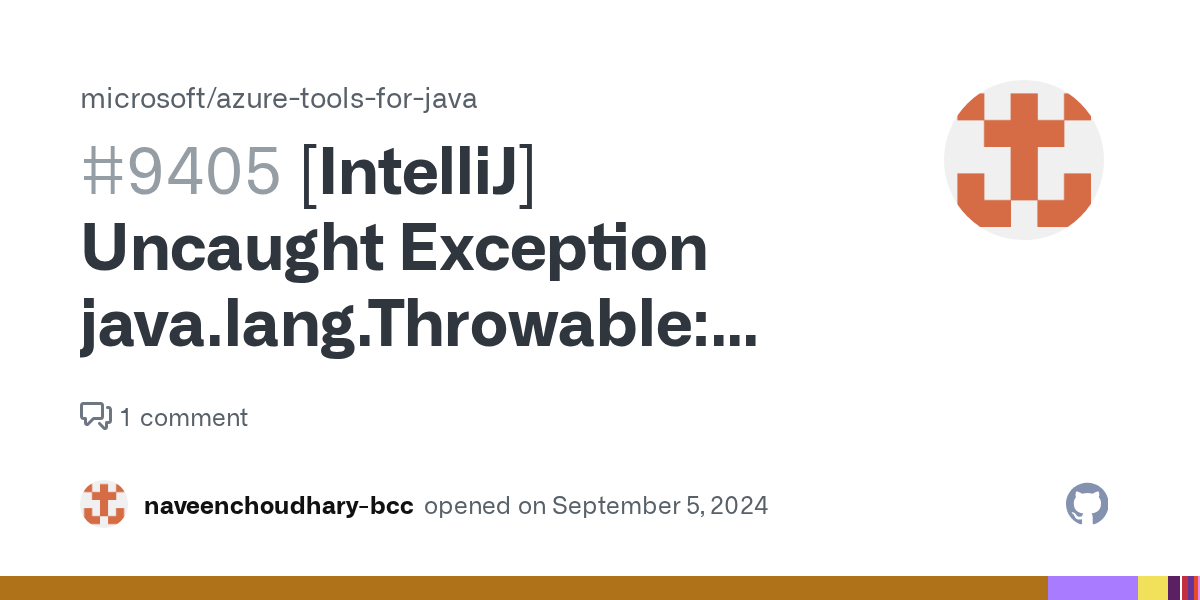 microsoft/azure-tools-for-java

#9405 [IntelliJ] Uncaught Exception java.lang.Throwable:...

1 comment

naveenchoudhary-bcc opened on September 5, 2024